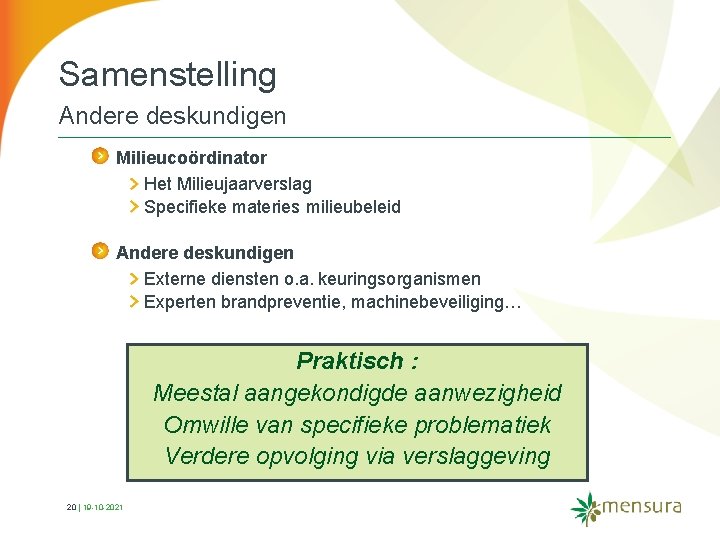 Samenstelling
Andere deskundigen

Milieucoördinator
Het Milieujaarverslag
Specifieke materies milieubeleid

Andere deskundigen
Externe diensten o.a. keuringsorganismen
Experten brandpreventie, machinebeveiliging…

Praktisch :
Meestal aangekondigde aanwezigheid
Omwille van specifieke problematiek
Verdere opvolging via verslaggeving

20 | 19-10-2021

mensura